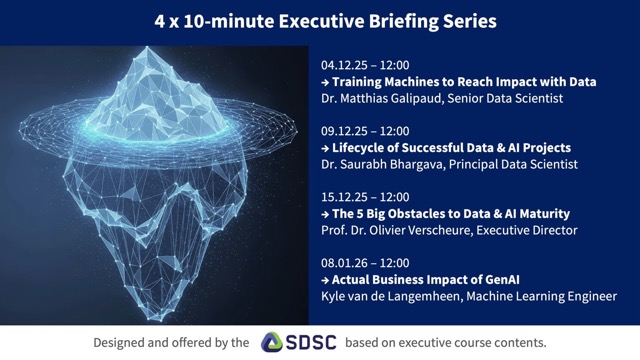 4 x 10-minute Executive Briefing Series

04.12.25 – 12:00
→ Training Machines to Reach Impact with Data
Dr. Matthias Galipaud, Senior Data Scientist

09.12.25 – 12:00
→ Lifecycle of Successful Data & AI Projects
Dr. Saurabh Bhargava, Principal Data Scientist

15.12.25 – 12:00
→ The 5 Big Obstacles to Data & AI Maturity
Prof. Dr. Olivier Verscheure, Executive Director

08.01.26 – 12:00
→ Actual Business Impact of GenAI
Kyle van de Langemheen, Machine Learning Engineer

Designed and offered by the SDSC based on executive course contents.